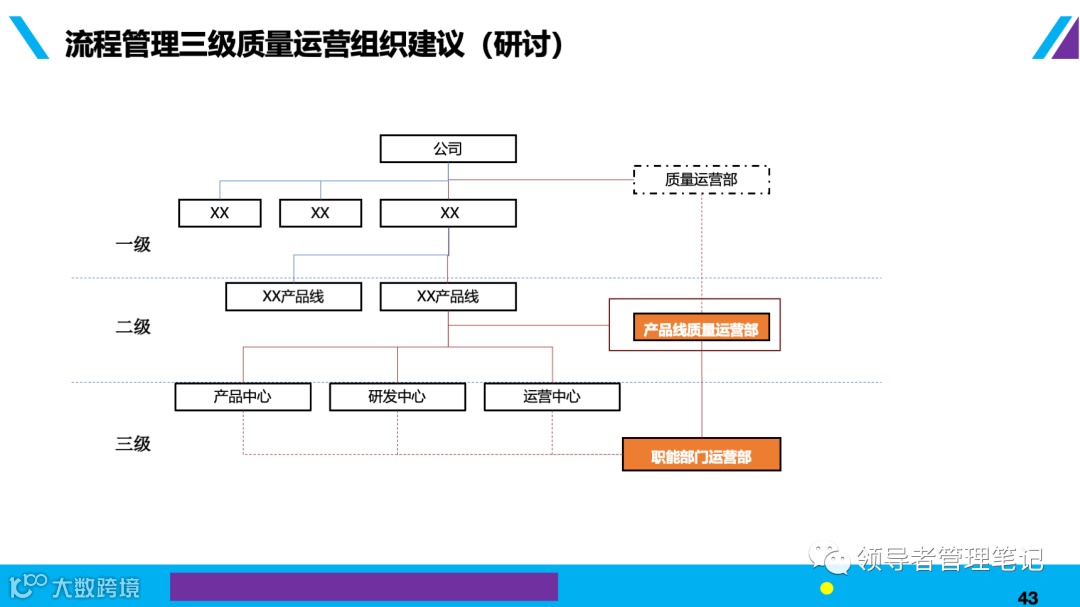 流程管理三级质量运营组织建议（研讨）

公司

质量运营部

XX

XX

XX

一级

XX产品线

XX产品线

二级

产品线质量运营部

产品中心

研发中心

运营中心

三级

职能部门运营部

领导者管理笔记

大数跨境

43